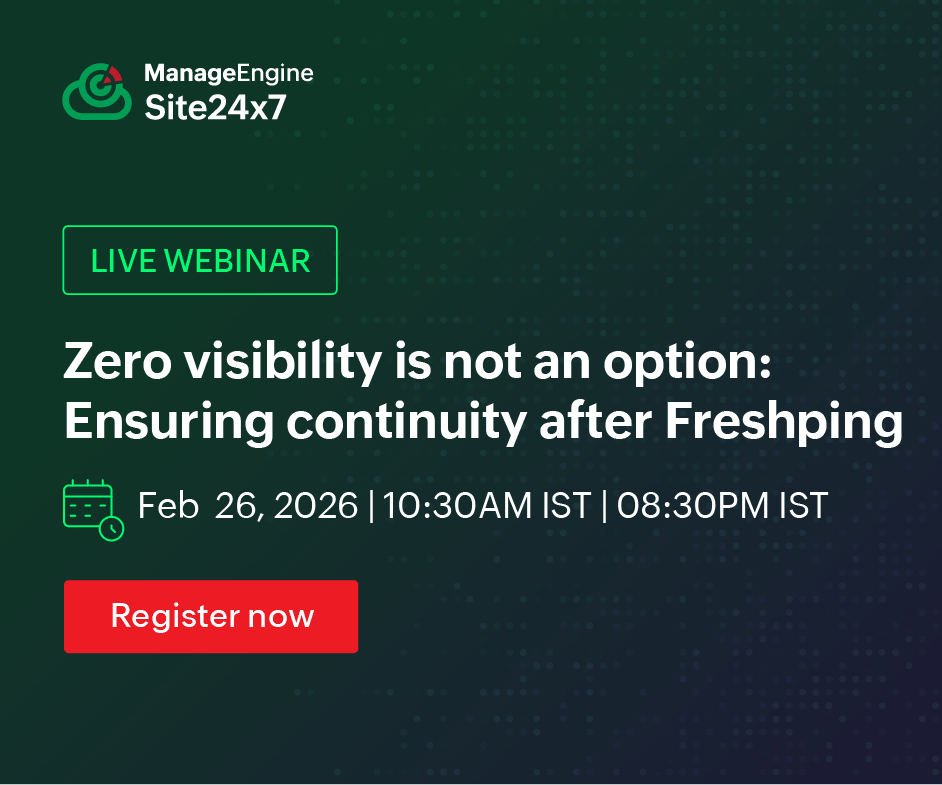 ManageEngine
Site24x7

LIVE WEBINAR

Zero visibility is not an option: Ensuring continuity after Freshping

Feb 26, 2026 | 10:30AM IST | 08:30PM IST

Register now